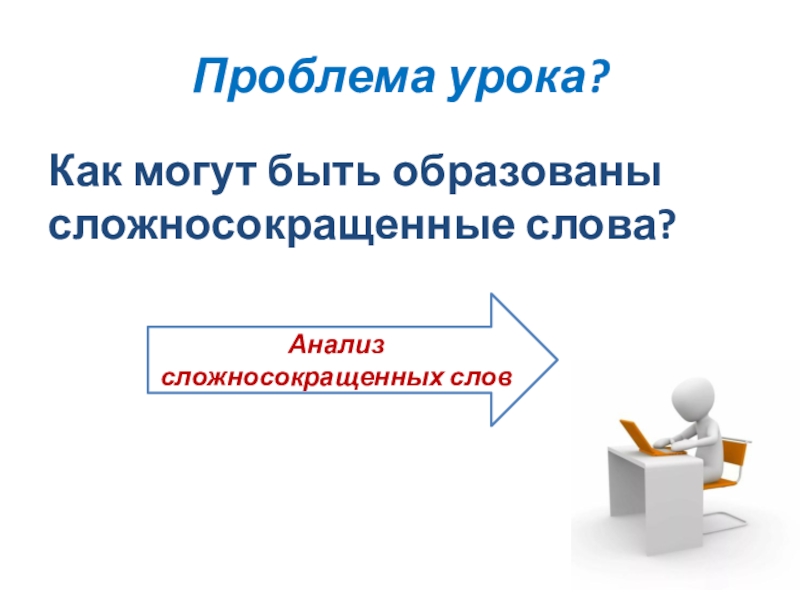 Проблема урока?

Как могут быть образованы сложносокращенные слова?

Анализ сложносокращенных слов